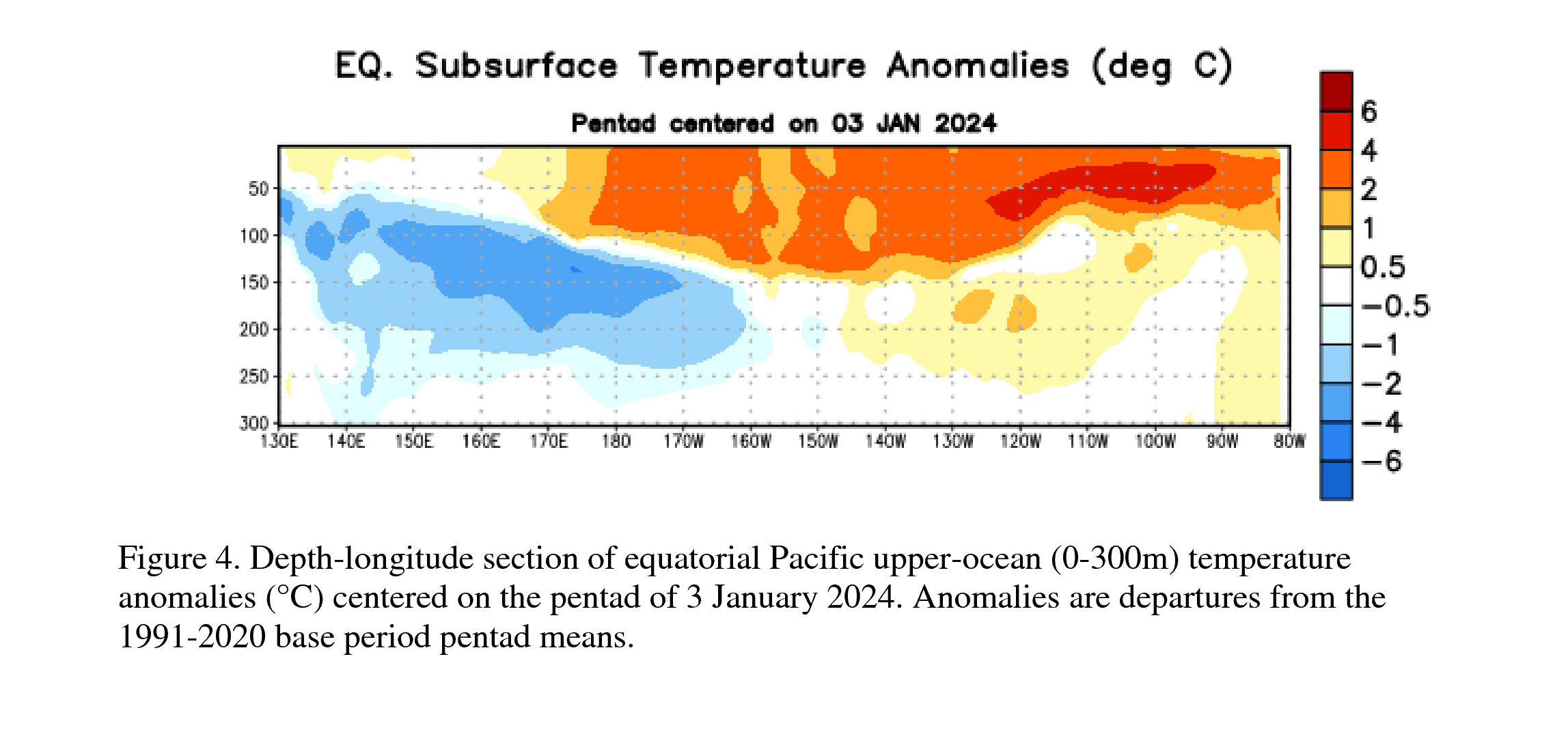 EQ. Subsurface Temperature Anomalies (deg C)

Pentad centered on 03 JAN 2024

50
100
150
200
250
300

130E 140E 150E 160E 170E 180 170W 160W 150W 140W 130W 120W 110W 100W 90W 80W

6
4
2
1
0.5
−0.5
−1
−2
−4
−6

Figure 4. Depth-longitude section of equatorial Pacific upper-ocean (0-300m) temperature anomalies (°C) centered on the pentad of 3 January 2024. Anomalies are departures from the 1991-2020 base period pentad means.